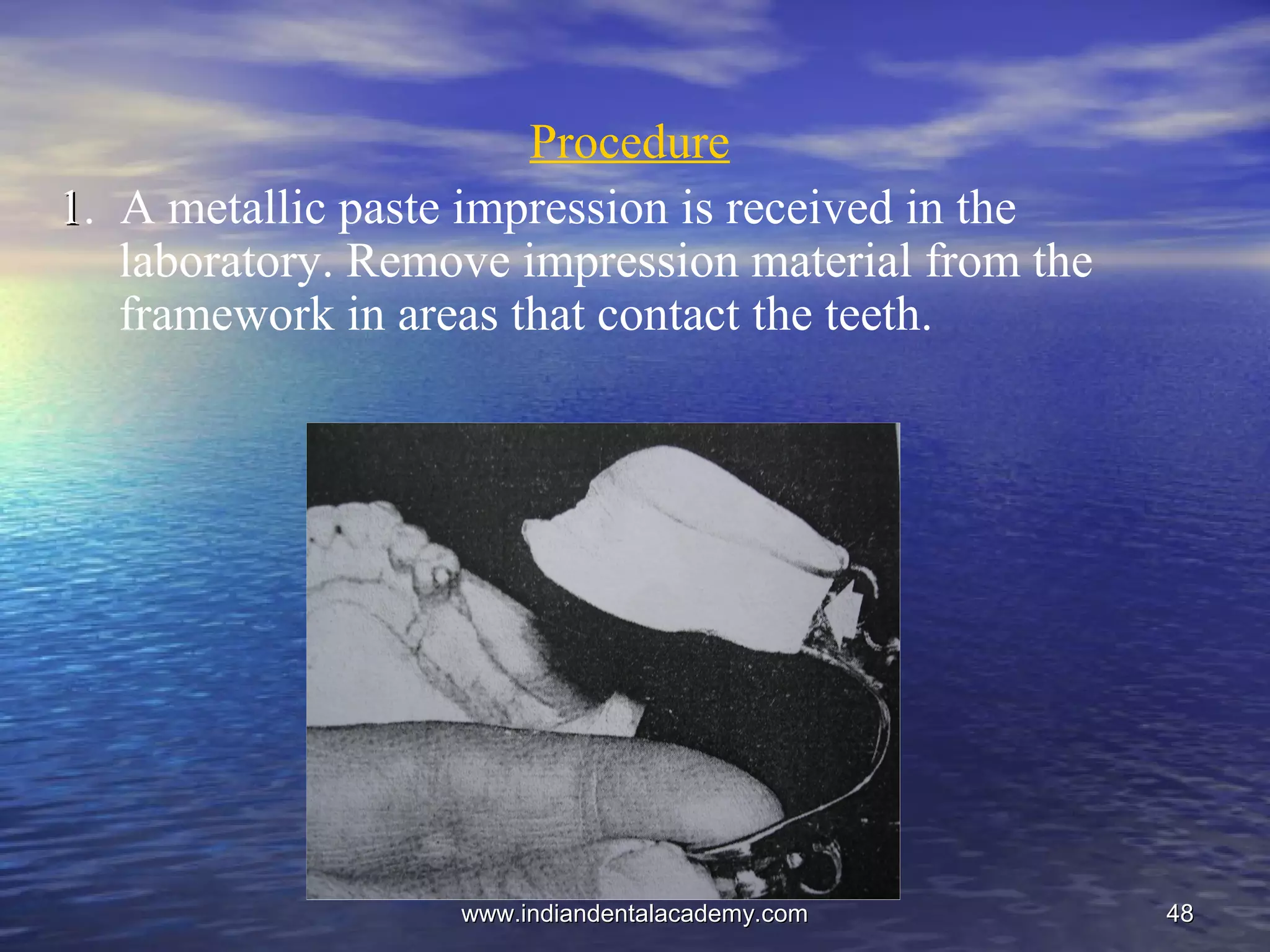 Procedure

1. A metallic paste impression is received in the laboratory. Remove impression material from the framework in areas that contact the teeth.

www.indiandentalacademy.com

48